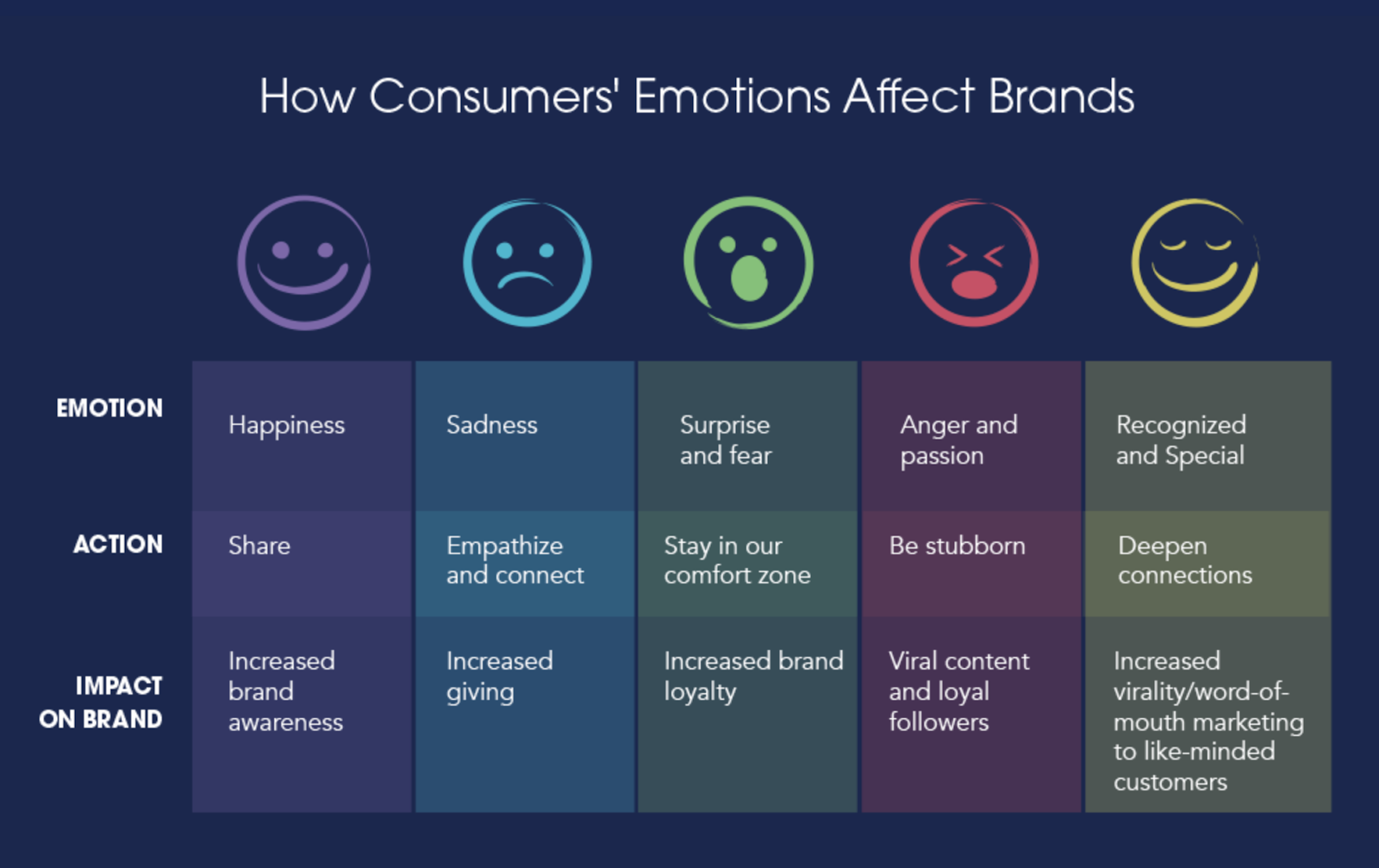 How Consumers' Emotions Affect Brands

| | | | | | |
|---|---|---|---|---|---|
| EMOTION | Happiness | Sadness | Surprise and fear | Anger and passion | Recognized and Special |
| ACTION | Share | Empathize and connect | Stay in our comfort zone | Be stubborn | Deepen connections |
| IMPACT ON BRAND | Increased brand awareness | Increased giving | Increased brand loyalty | Viral content and loyal followers | Increased virality/word-of-mouth marketing to like-minded customers |